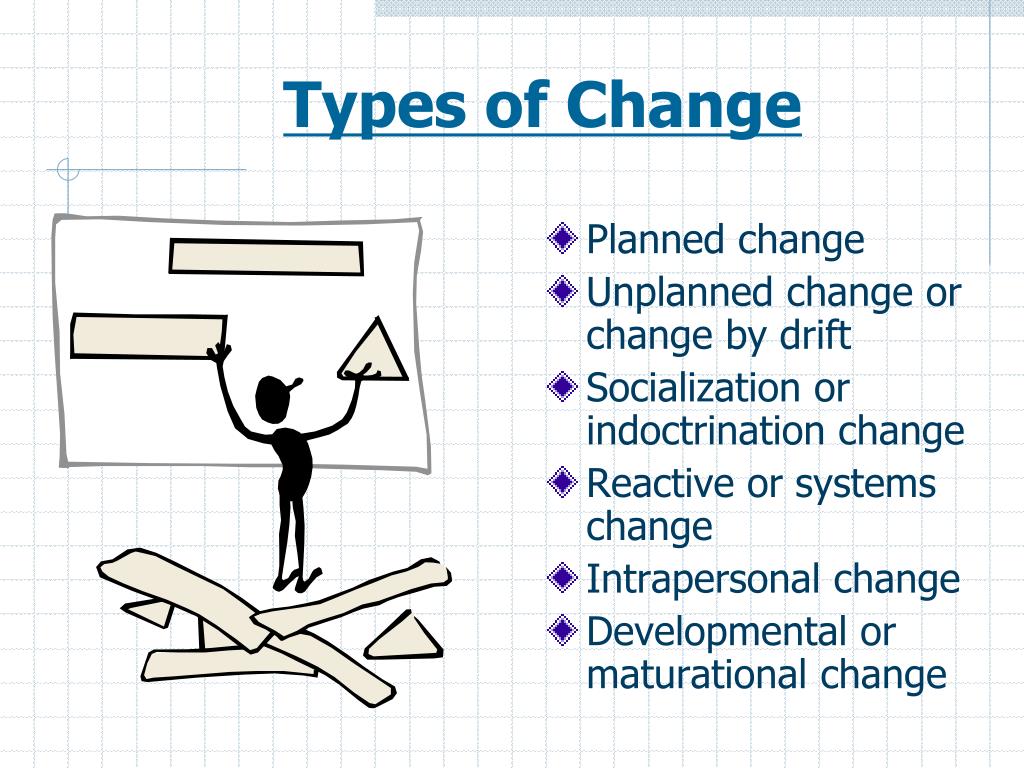 Types of Change

Planned change
Unplanned change or change by drift
Socialization or indoctrination change
Reactive or systems change
Intrapersonal change
Developmental or maturational change